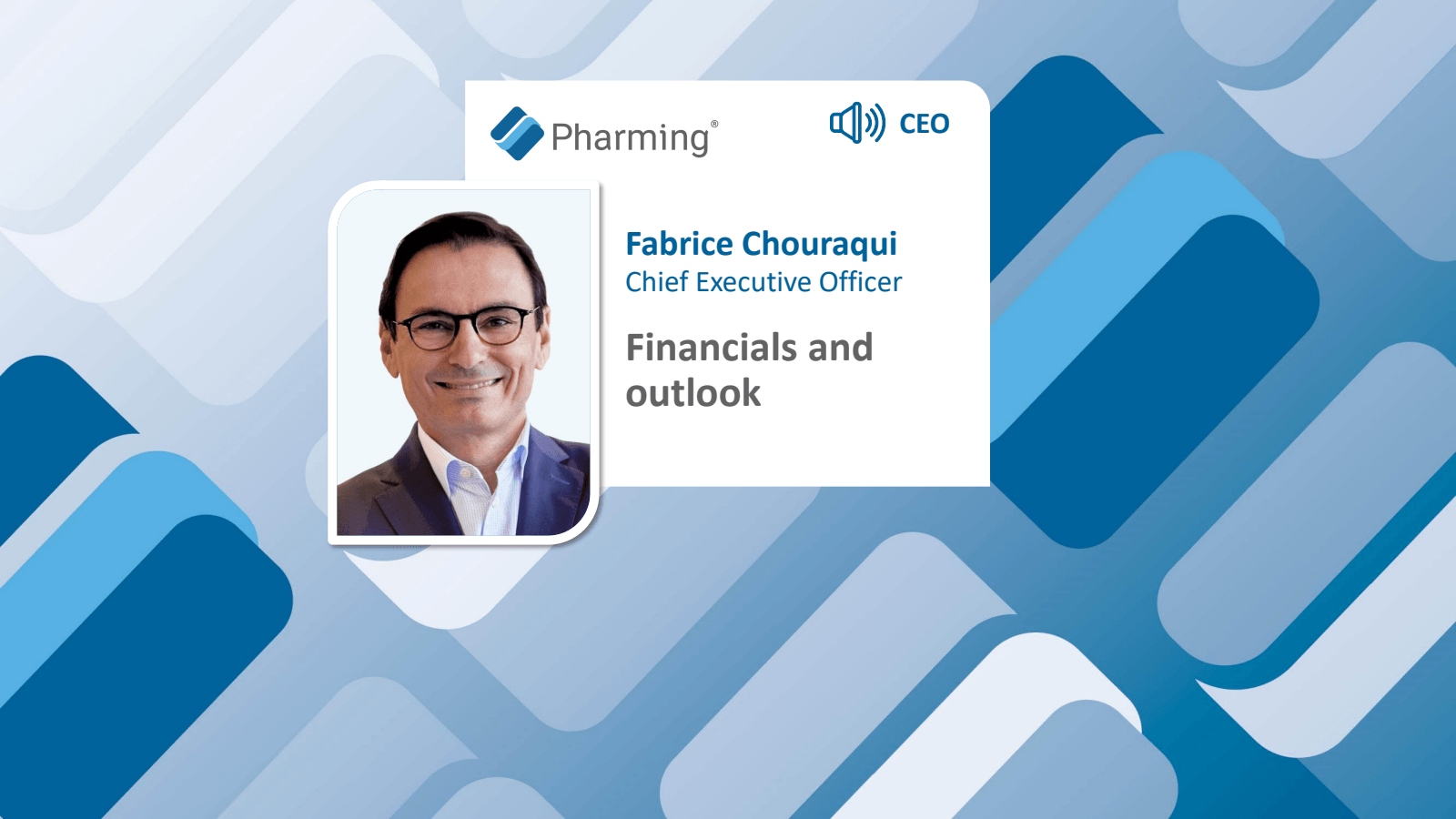 Pharming®

CEO

Fabrice Chouraqui
Chief Executive Officer

Financials and outlook